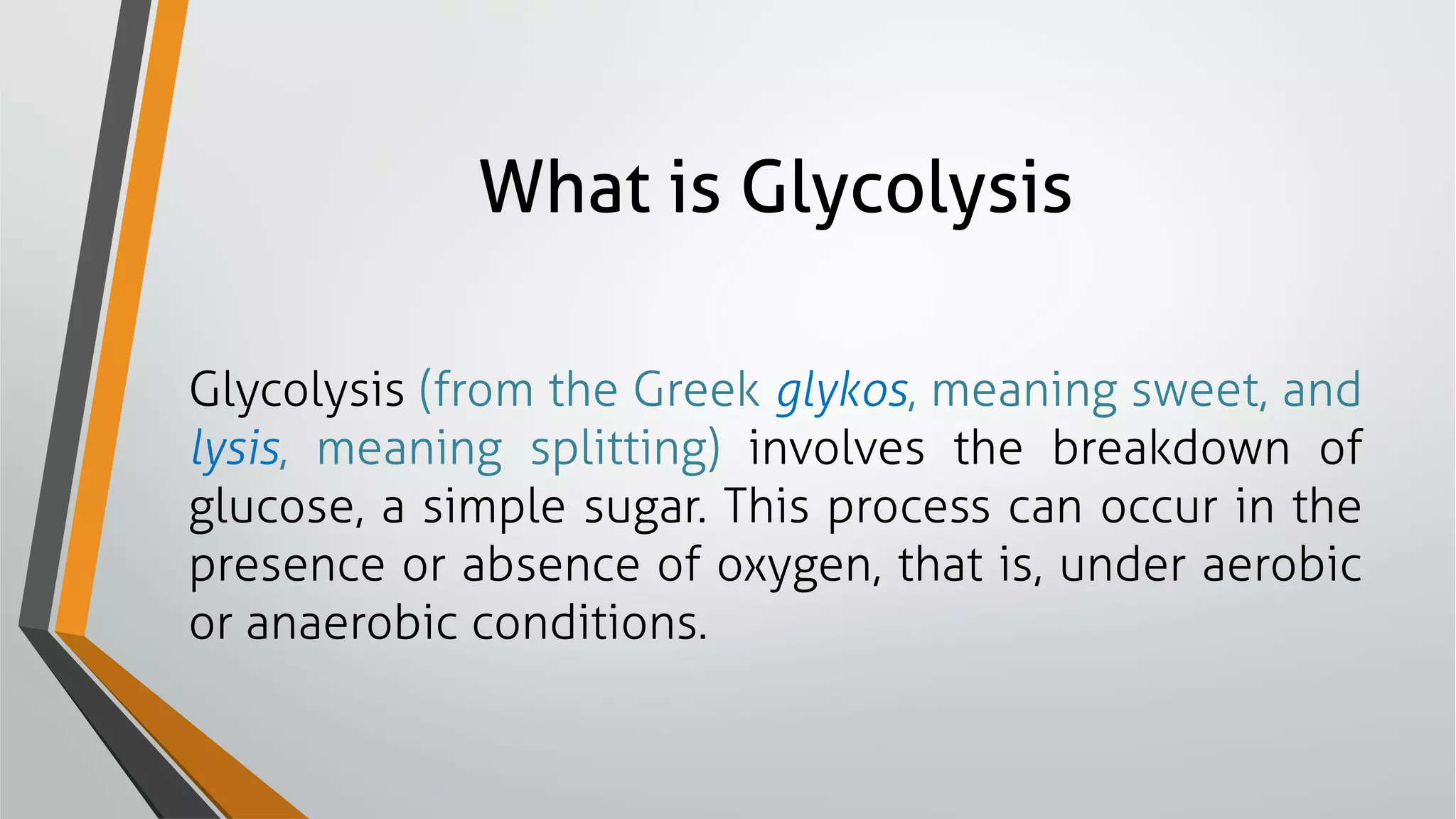 What is Glycolysis

Glycolysis (from the Greek glykos, meaning sweet, and lysis, meaning splitting) involves the breakdown of glucose, a simple sugar. This process can occur in the presence or absence of oxygen, that is, under aerobic or anaerobic conditions.